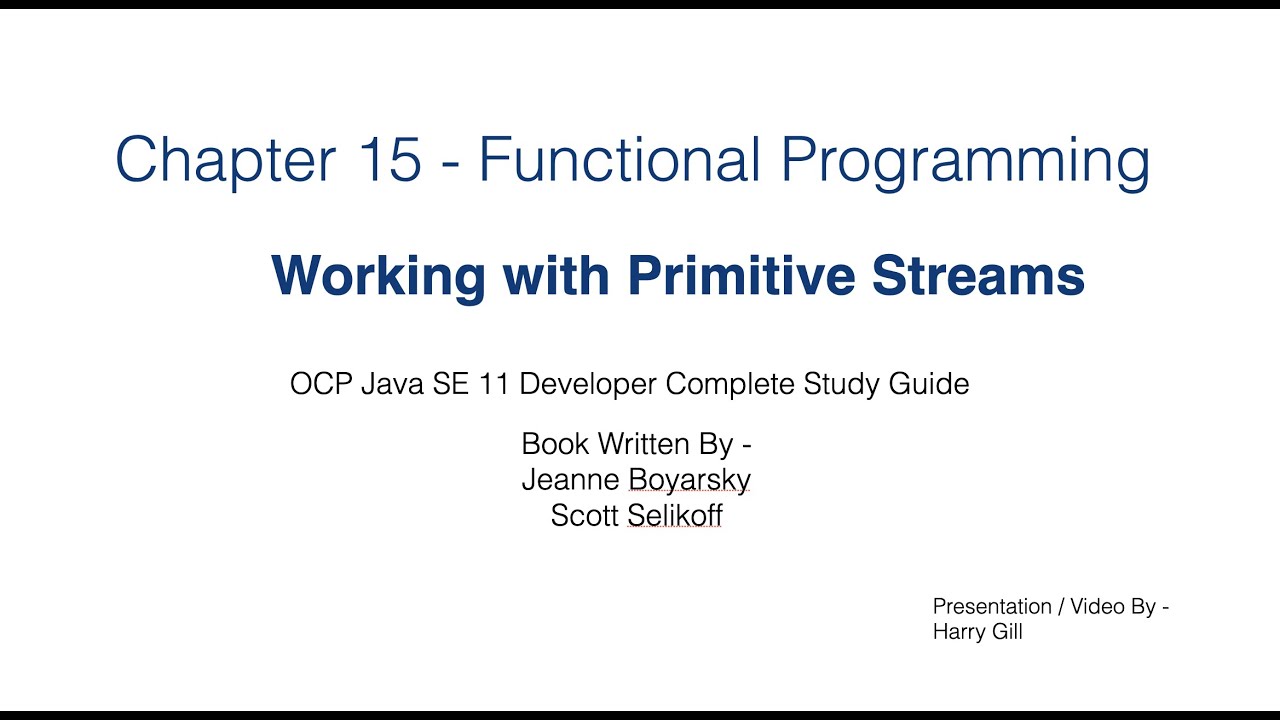 Chapter 15 - Functional Programming

Working with Primitive Streams

OCP Java SE 11 Developer Complete Study Guide

Book Written By -
Jeanne Boyarsky
Scott Selikoff

Presentation / Video By -
Harry Gill